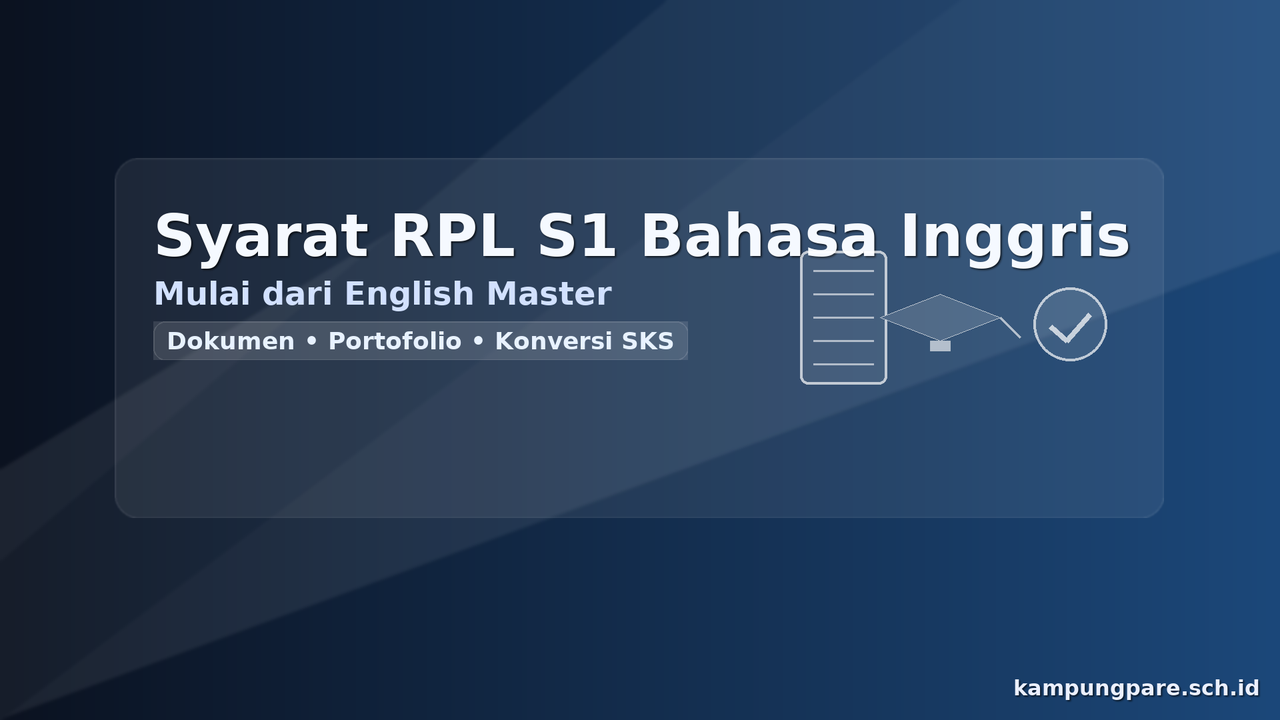 Syarat RPL S1 Bahasa Inggris

Mulai dari English Master

Dokumen • Portofolio • Konversi SKS

kampungpare.sch.id